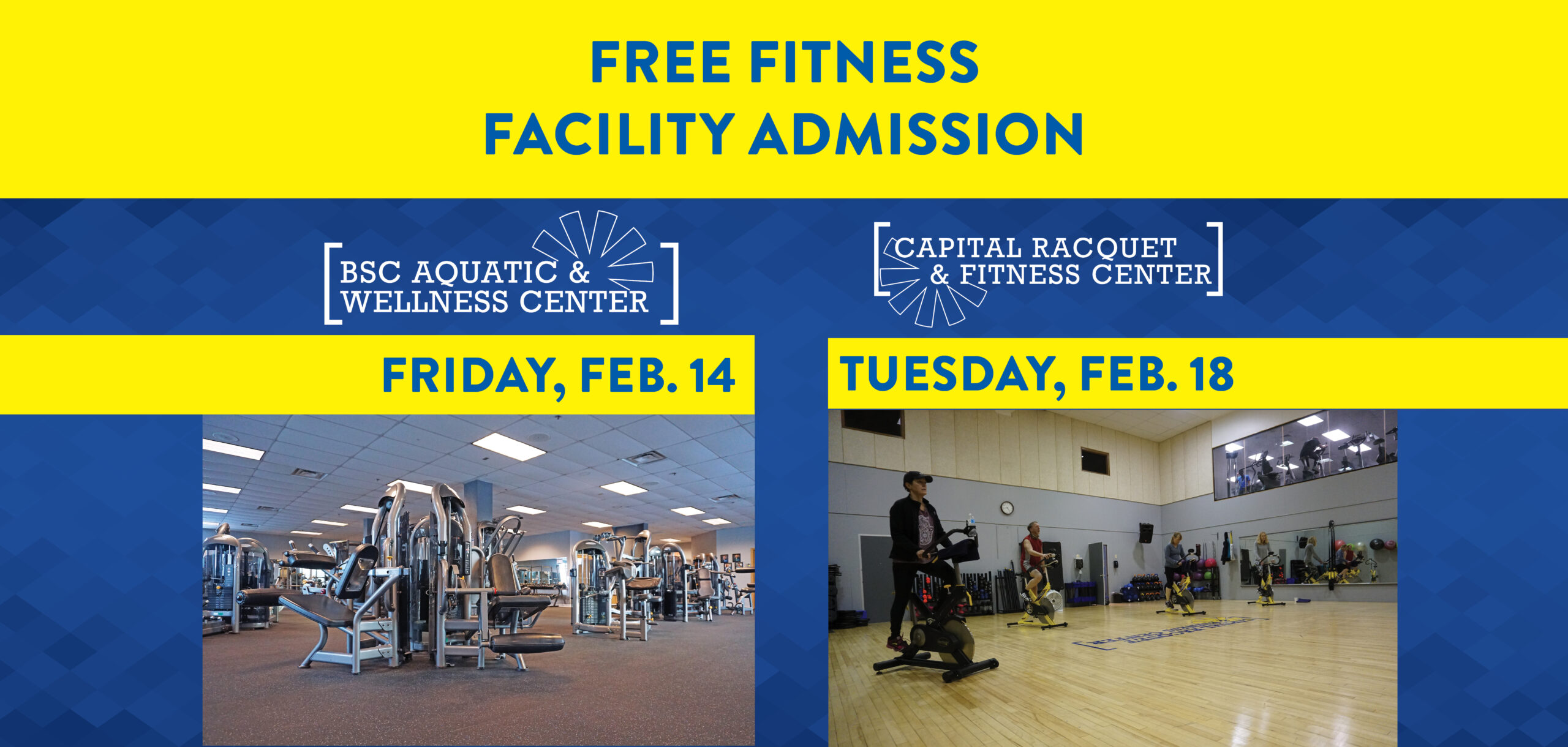 FREE FITNESS
FACILITY ADMISSION

BSC AQUATIC &
WELLNESS CENTER

FRIDAY, FEB. 14

CAPITAL RACQUET
& FITNESS CENTER

TUESDAY, FEB. 18